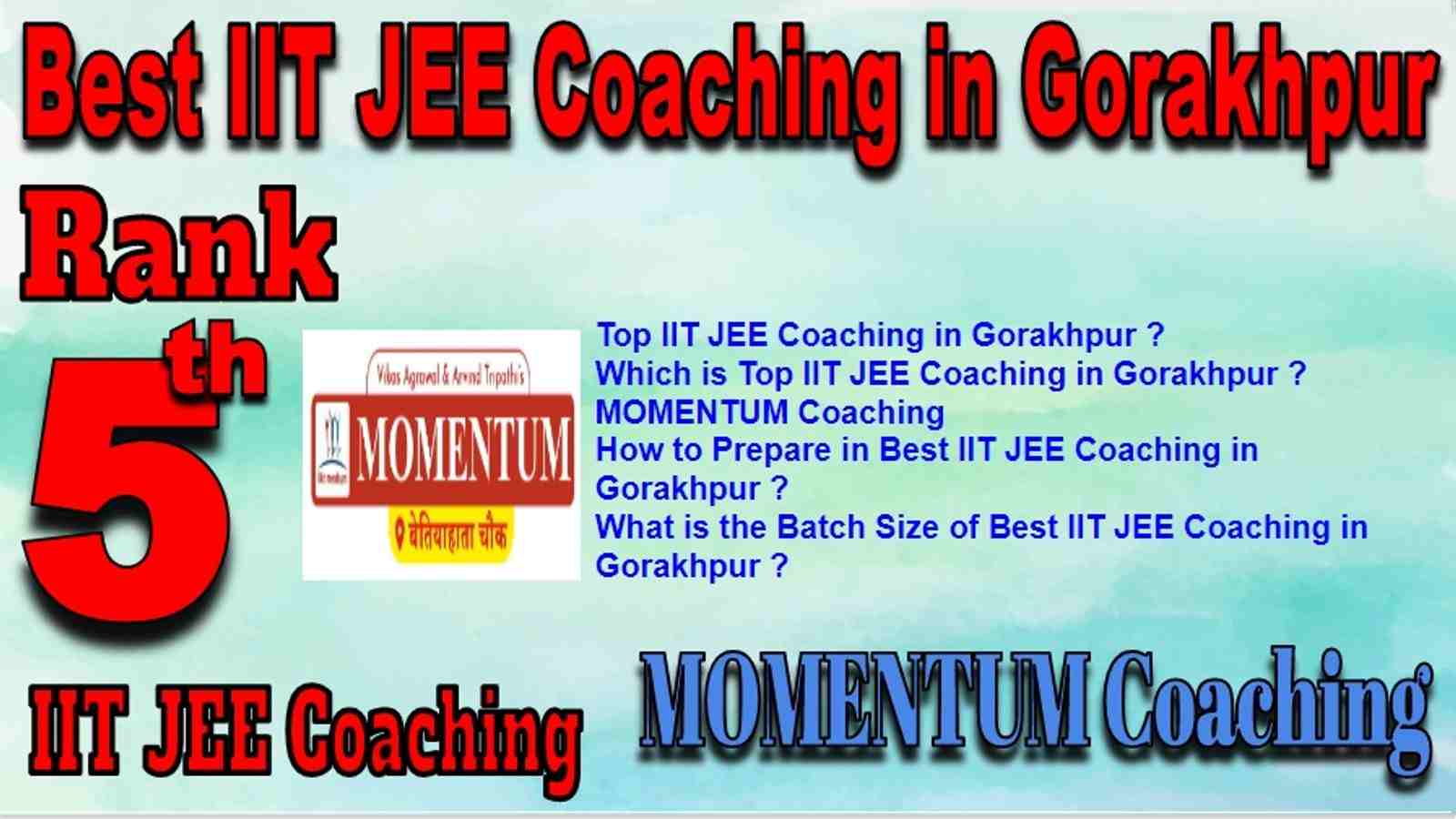 Best IIT JEE Coaching in Gorakhpur

Rank

5th

Vikas Agrawal & Arvind Tripathi's
MOMENTUM
बेतियाहाता चौक

Top IIT JEE Coaching in Gorakhpur ?
Which is Top IIT JEE Coaching in Gorakhpur ?
MOMENTUM Coaching
How to Prepare in Best IIT JEE Coaching in Gorakhpur ?
What is the Batch Size of Best IIT JEE Coaching in Gorakhpur ?

IIT JEE Coaching

MOMENTUM Coaching